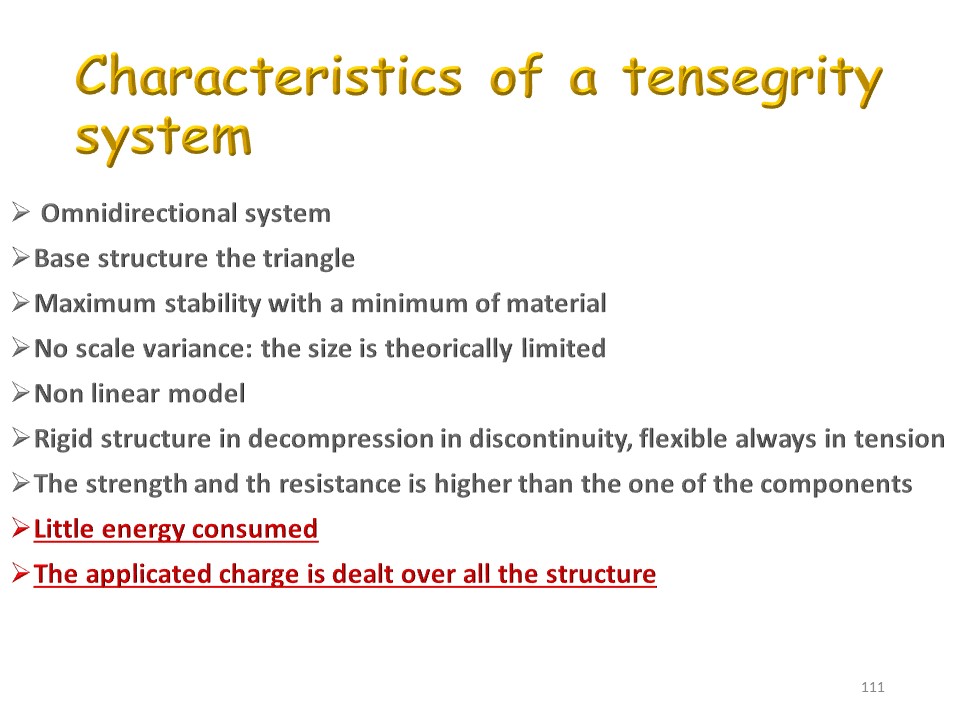 Characteristics of a tensegrity system

➢ Omnidirectional system
➢ Base structure the triangle
➢ Maximum stability with a minimum of material
➢ No scale variance: the size is theorically limited
➢ Non linear model
➢ Rigid structure in decompression in discontinuity, flexible always in tension
➢ The strength and th resistance is higher than the one of the components
➢ Little energy consumed
➢ The applicated charge is dealt over all the structure

111